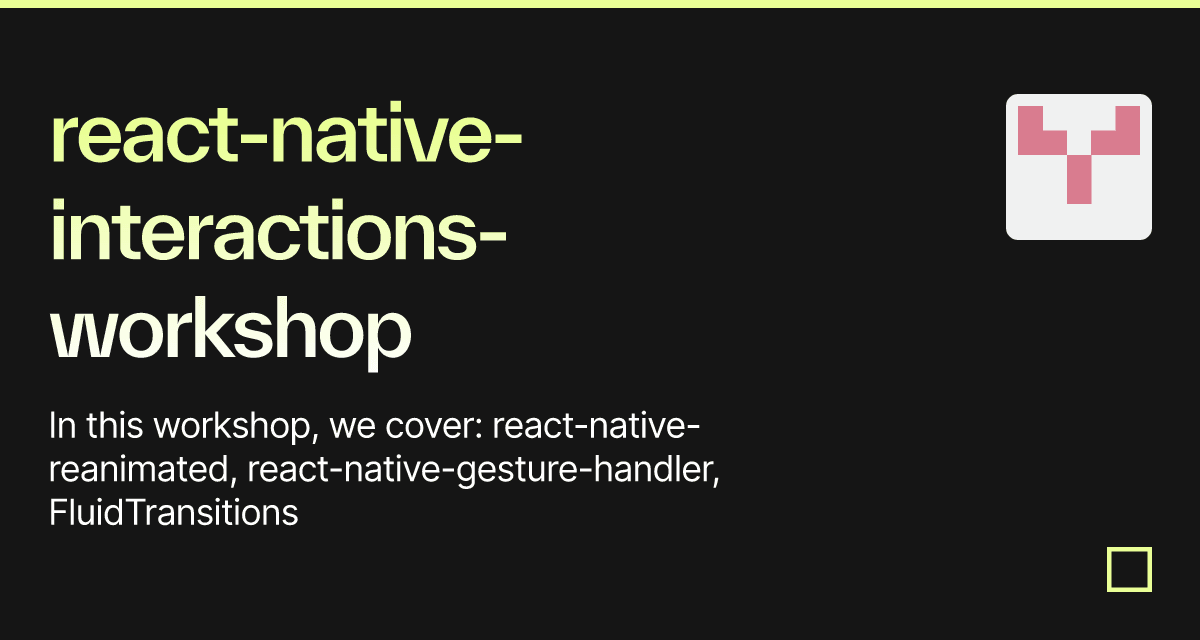 react-native-interactions-workshop

In this workshop, we cover: react-native-reanimated, react-native-gesture-handler, FluidTransitions